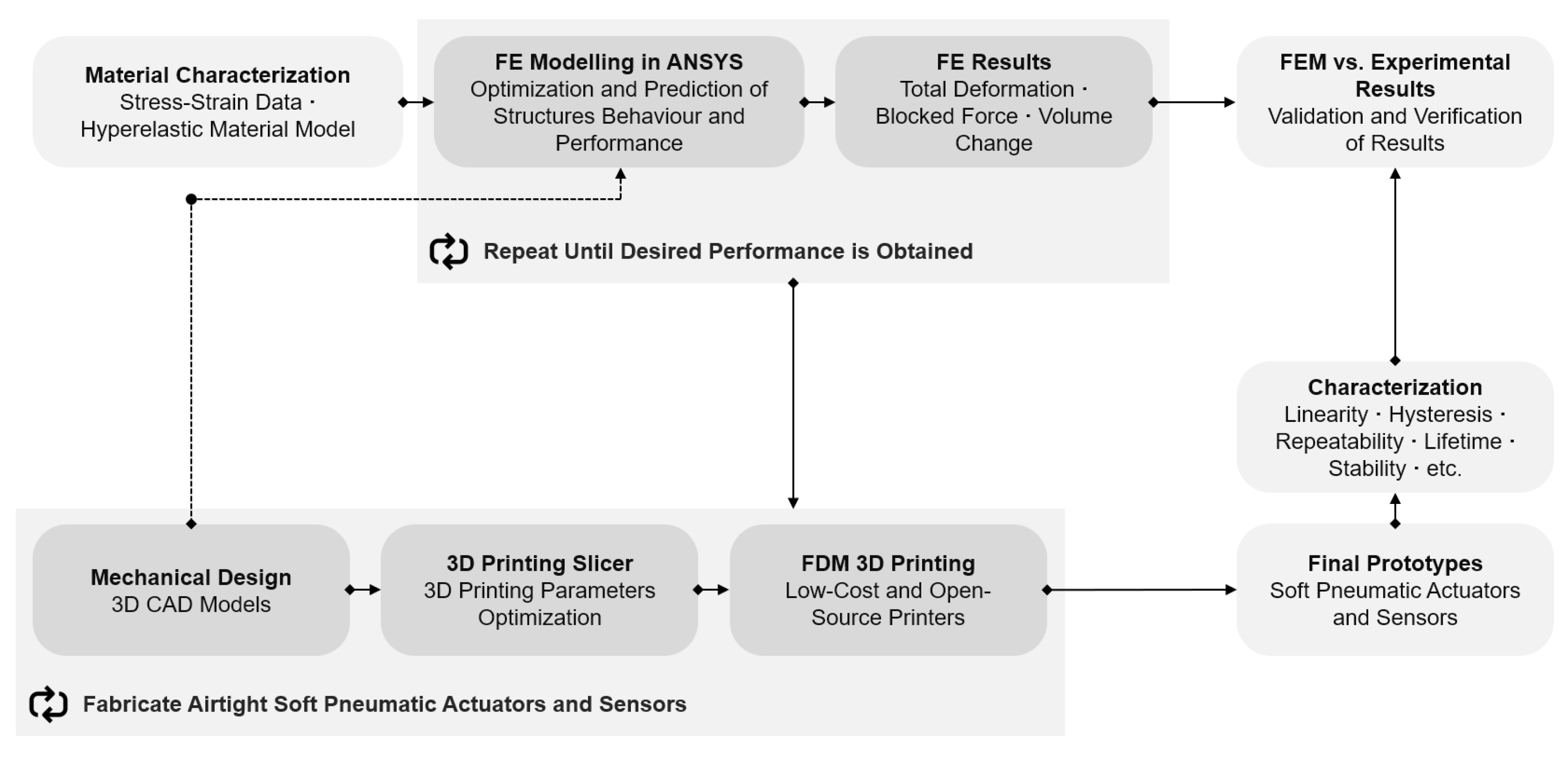 Material Characterization
Stress-Strain Data · Hyperelastic Material Model

FE Modelling in ANSYS
Optimization and Prediction of Structures Behaviour and Performance

FE Results
Total Deformation · Blocked Force · Volume Change

FEM vs. Experimental Results
Validation and Verification of Results

Repeat Until Desired Performance is Obtained

Characterization
Linearity · Hysteresis · Repeatability · Lifetime · Stability · etc.

Mechanical Design
3D CAD Models

3D Printing Slicer
3D Printing Parameters Optimization

FDM 3D Printing
Low-Cost and Open-Source Printers

Final Prototypes
Soft Pneumatic Actuators and Sensors

Fabricate Airtight Soft Pneumatic Actuators and Sensors